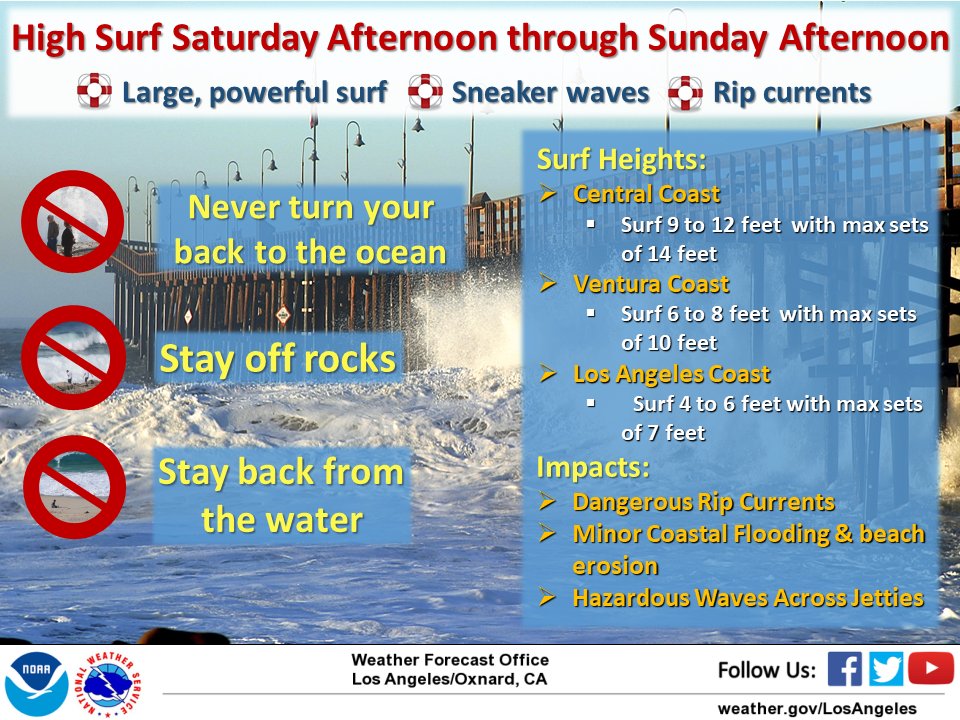 High Surf Saturday Afternoon through Sunday Afternoon

Large, powerful surf Sneaker waves Rip currents

Never turn your back to the ocean

Stay off rocks

Stay back from the water

Surf Heights:
➢ Central Coast
▪ Surf 9 to 12 feet with max sets of 14 feet
➢ Ventura Coast
▪ Surf 6 to 8 feet with max sets of 10 feet
➢ Los Angeles Coast
▪ Surf 4 to 6 feet with max sets of 7 feet

Impacts:
➢ Dangerous Rip Currents
➢ Minor Coastal Flooding & beach erosion
➢ Hazardous Waves Across Jetties

NOAA
NATIONAL WEATHER SERVICE

Weather Forecast Office
Los Angeles/Oxnard, CA

Follow Us:

weather.gov/LosAngeles